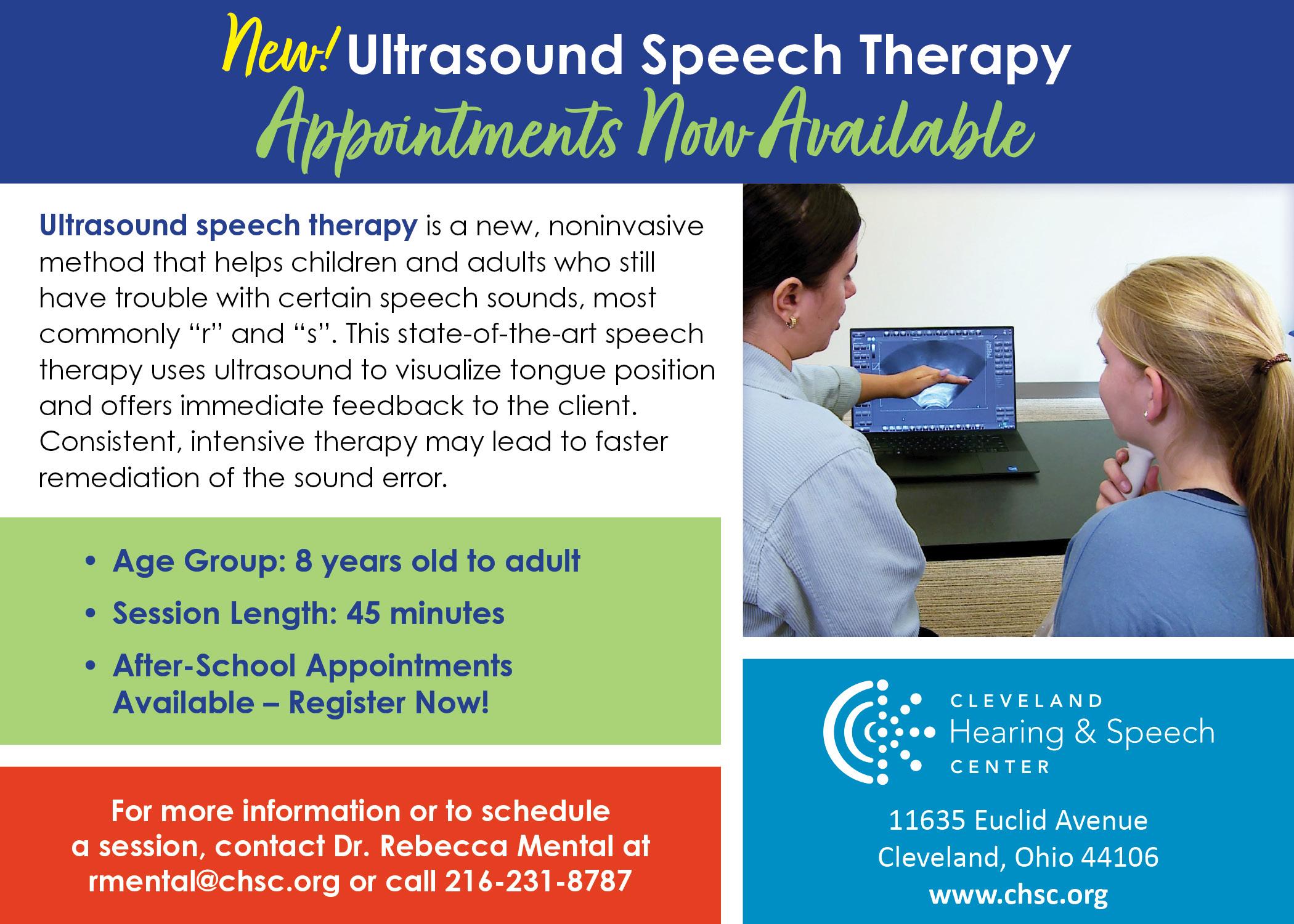 New! Ultrasound Speech Therapy
Appointments Now Available

Ultrasound speech therapy is a new, noninvasive method that helps children and adults who still have trouble with certain speech sounds, most commonly “r” and “s”. This state-of-the-art speech therapy uses ultrasound to visualize tongue position and offers immediate feedback to the client. Consistent, intensive therapy may lead to faster remediation of the sound error.

• Age Group: 8 years old to adult
• Session Length: 45 minutes
• After-School Appointments Available – Register Now!

For more information or to schedule a session, contact Dr. Rebecca Mental at rmental@chsc.org or call 216-231-8787

CLEVELAND
Hearing & Speech
CENTER

11635 Euclid Avenue
Cleveland, Ohio 44106
www.chsc.org